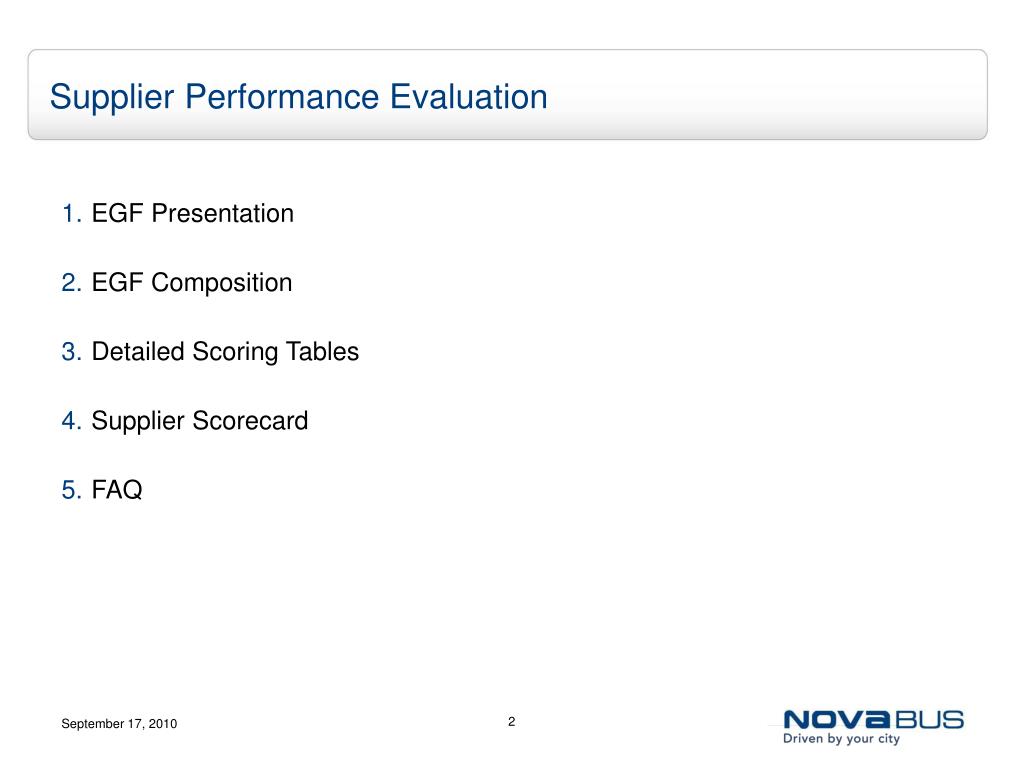 Supplier Performance Evaluation

1. EGF Presentation

2. EGF Composition

3. Detailed Scoring Tables

4. Supplier Scorecard

5. FAQ

September 17, 2010

2

NOVA BUS
Driven by your city